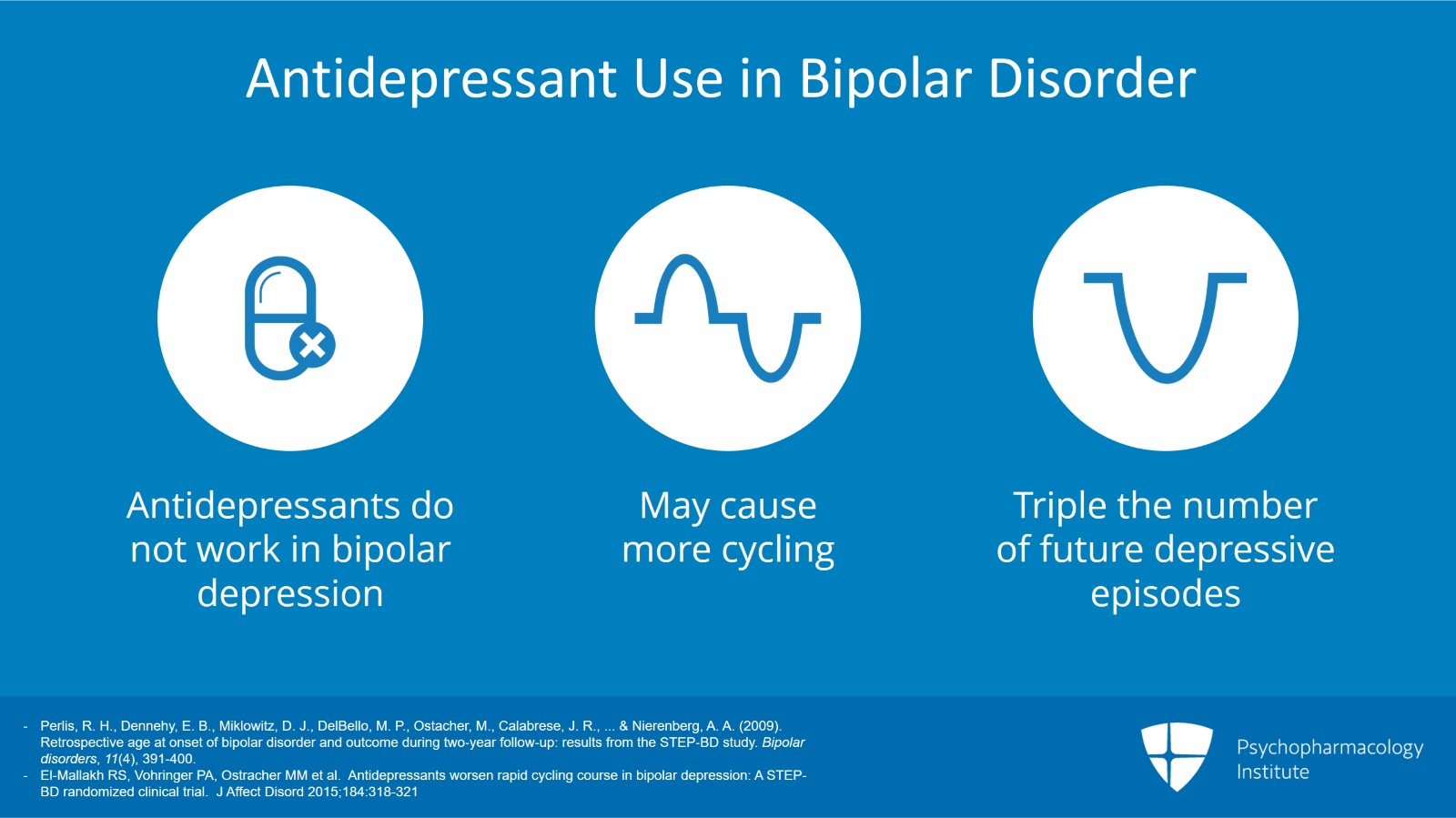 Antidepressant Use in Bipolar Disorder

Antidepressants do not work in bipolar depression

May cause more cycling

Triple the number of future depressive episodes

- Perlis, R. H., Dennehy, E. B., Miklowitz, D. J., DelBello, M. P., Ostacher, M., Calabrese, J. R., ... & Nierenberg, A. A. (2009). Retrospective age at onset of bipolar disorder and outcome during two-year follow-up: results from the STEP-BD study. Bipolar disorders, 11(4), 391-400.
- El-Mallakh RS, Vohringer PA, Ostracher MM et al. Antidepressants worsen rapid cycling course in bipolar depression: A STEP-BD randomized clinical trial. J Affect Disord 2015;184:318-321

Psychopharmacology Institute